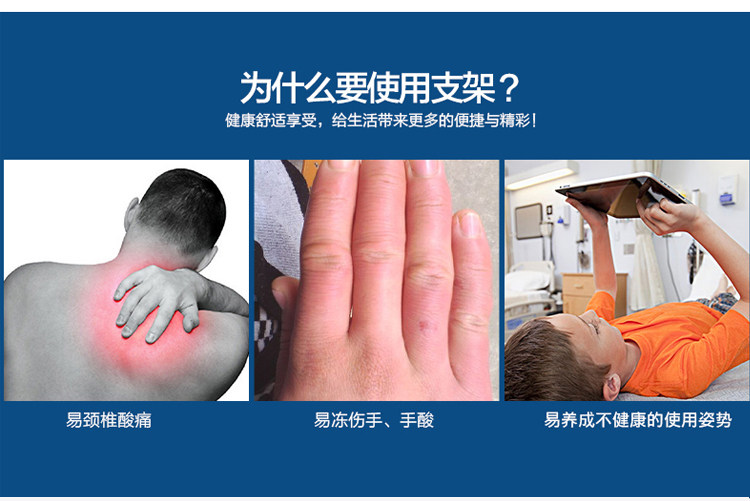 为什么要使用支架？
健康舒适享受，给生活带来更多的便捷与精彩！

易颈椎酸痛

易冻伤手、手酸

易养成不健康的使用姿势